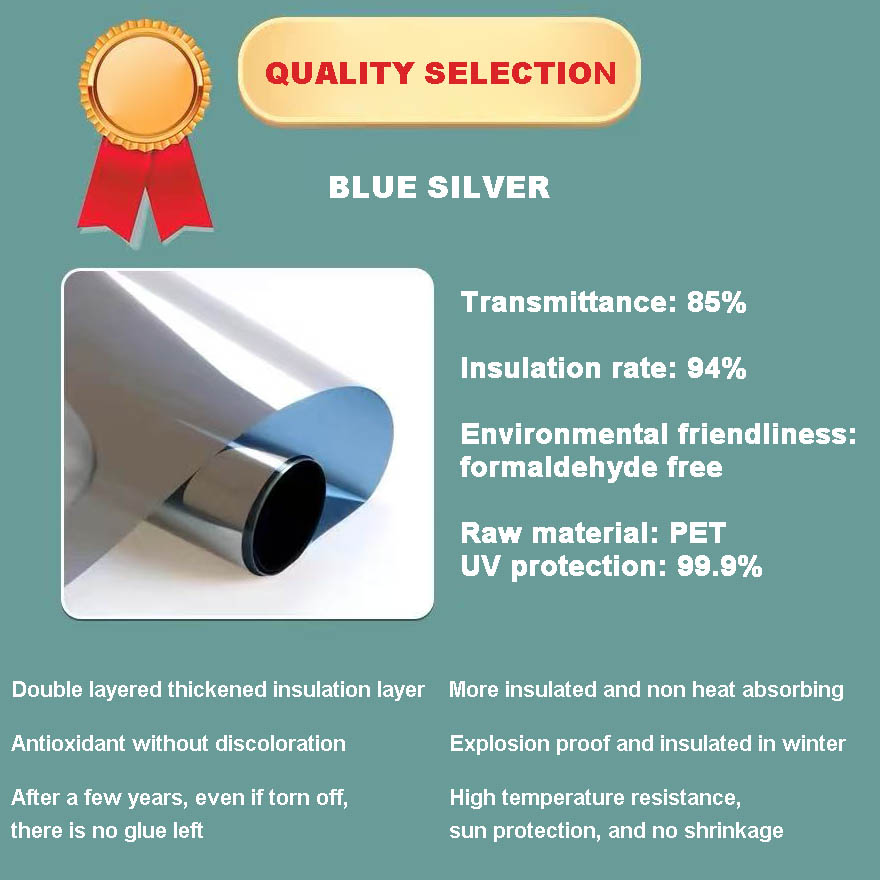 QUALITY SELECTION

BLUE SILVER

Transmittance: 85%

Insulation rate: 94%

Environmental friendliness: formaldehyde free

Raw material: PET
UV protection: 99.9%

Double layered thickened insulation layer

Antioxidant without discoloration

After a few years, even if torn off, there is no glue left

More insulated and non heat absorbing

Explosion proof and insulated in winter

High temperature resistance, sun protection, and no shrinkage